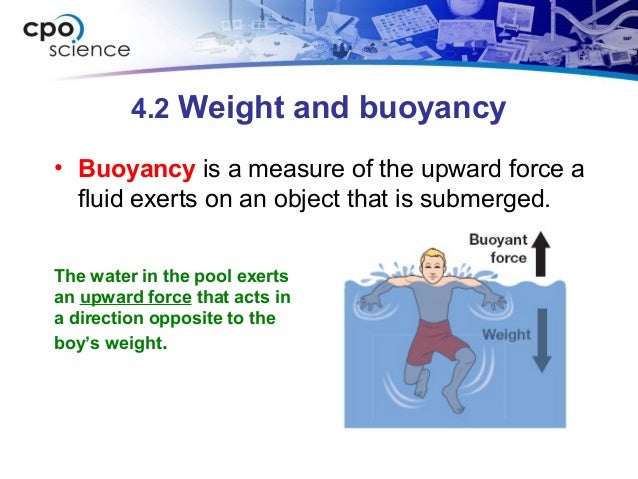 cpo science

4.2 Weight and buoyancy

• Buoyancy is a measure of the upward force a fluid exerts on an object that is submerged.

The water in the pool exerts an upward force that acts in a direction opposite to the boy's weight.

Buoyant force

Weight